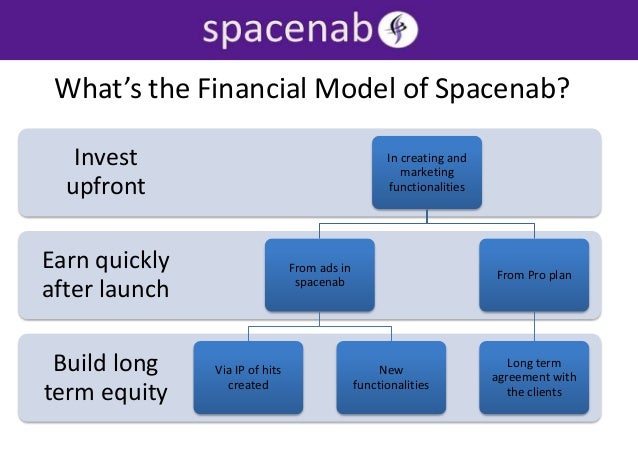 spacenab

What's the Financial Model of Spacenab?

Invest upfront

In creating and marketing functionalities

Earn quickly after launch

From ads in spacenab

From Pro plan

Build long term equity

Via IP of hits created

New functionalities

Long term agreement with the clients